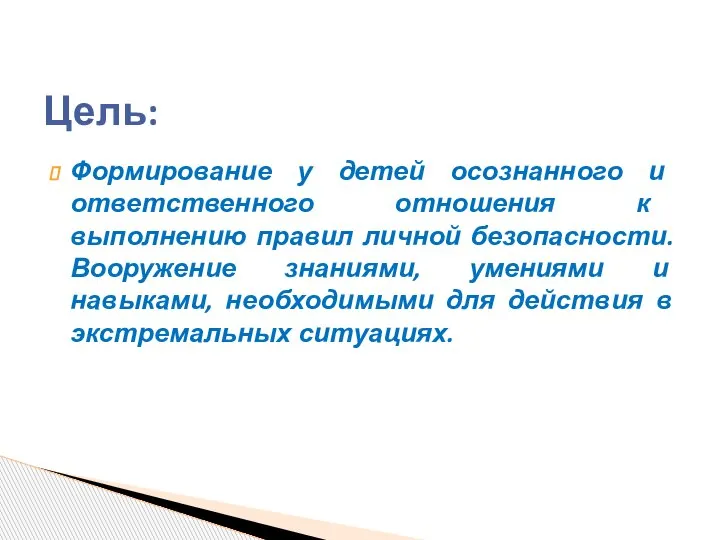 Цель:

Формирование у детей осознанного и ответственного отношения к выполнению правил личной безопасности. Вооружение знаниями, умениями и навыками, необходимыми для действия в экстремальных ситуациях.